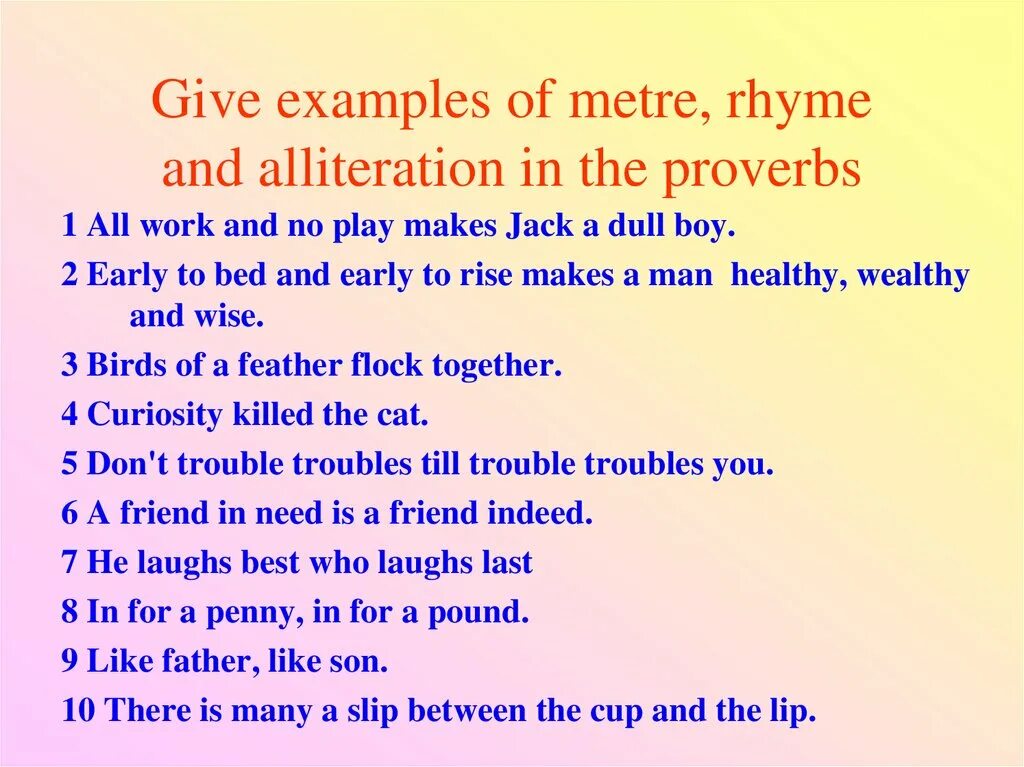 Give examples of metre, rhyme and alliteration in the proverbs

1 All work and no play makes Jack a dull boy.

2 Early to bed and early to rise makes a man healthy, wealthy and wise.

3 Birds of a feather flock together.

4 Curiosity killed the cat.

5 Don't trouble troubles till trouble troubles you.

6 A friend in need is a friend indeed.

7 He laughs best who laughs last

8 In for a penny, in for a pound.

9 Like father, like son.

10 There is many a slip between the cup and the lip.